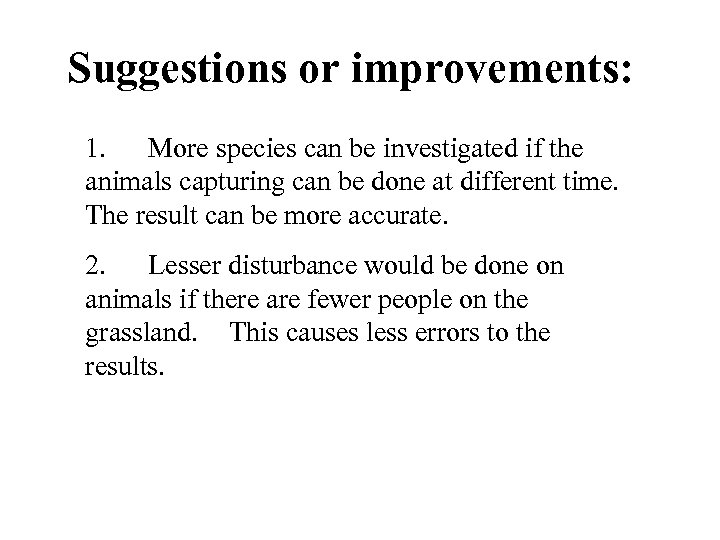 Suggestions or improvements:

1. More species can be investigated if the animals capturing can be done at different time. The result can be more accurate.

2. Lesser disturbance would be done on animals if there are fewer people on the grassland. This causes less errors to the results.